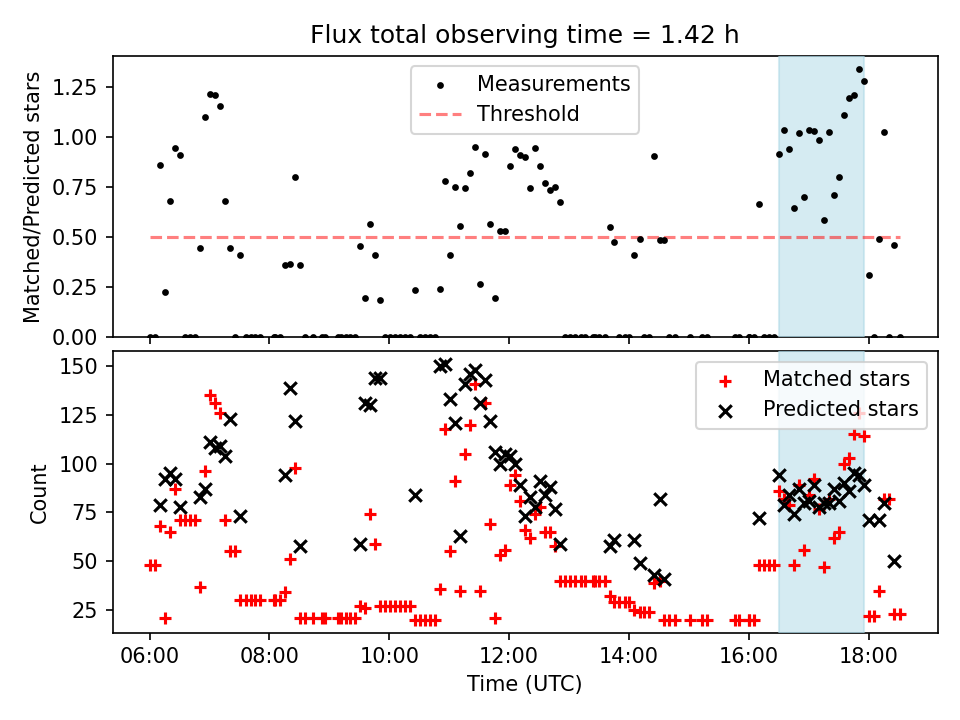 Flux total observing time = 1.42 h

Matched/Predicted stars

1.25
1.00
0.75
0.50
0.25
0.00

Measurements
Threshold

Count

150
125
100
75
50
25

Matched stars
Predicted stars

06:00
08:00
10:00
12:00
14:00
16:00
18:00

Time (UTC)